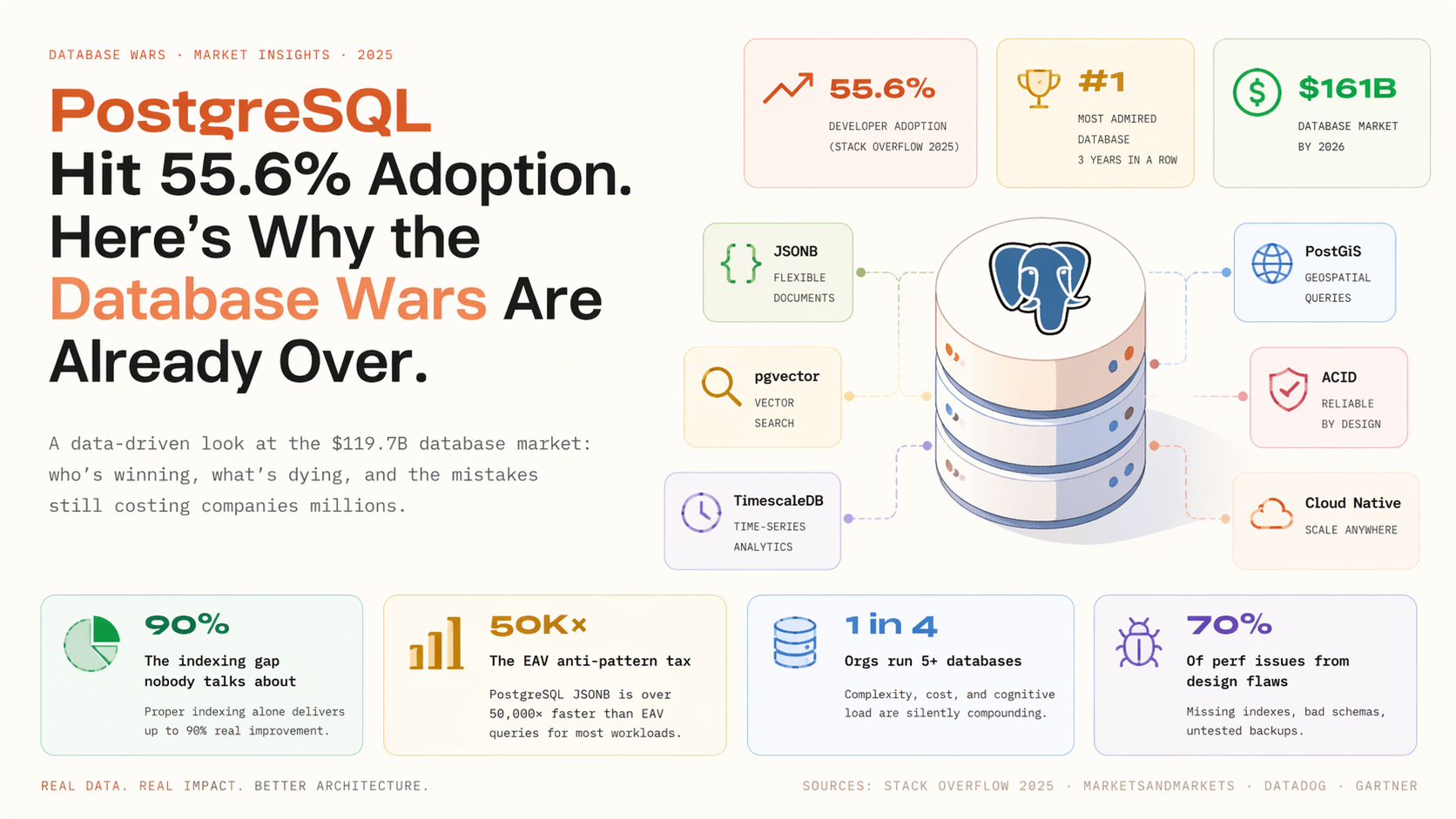 DATABASE WARS · MARKET INSIGHTS · 2025

PostgreSQL Hit 55.6% Adoption. Here's Why the Database Wars Are Already Over.

A data-driven look at the $119.7B database market: who's winning, what's dying, and the mistakes still costing companies millions.

55.6%
DEVELOPER ADOPTION (STACK OVERFLOW 2025)

#1
MOST ADMIRED DATABASE 3 YEARS IN A ROW

$161B
DATABASE MARKET BY 2026

JSONB
FLEXIBLE DOCUMENTS

pgvector
VECTOR SEARCH

TimescaleDB
TIME-SERIES ANALYTICS

PostGiS
GEOSPATIAL QUERIES

ACID
RELIABLE BY DESIGN

Cloud Native
SCALE ANYWHERE

90%
The indexing gap nobody talks about
Proper indexing alone delivers up to 90% real improvement.

50K×
The EAV anti-pattern tax
PostgreSQL JSONB is over 50,000× faster than EAV queries for most workloads.

1 in 4
Orgs run 5+ databases
Complexity, cost, and cognitive load are silently compounding.

70%
Of perf issues from design flaws
Missing indexes, bad schemas, untested backups.

REAL DATA. REAL IMPACT. BETTER ARCHITECTURE.

SOURCES: STACK OVERFLOW 2025 · MARKETSANDMARKETS · DATADOG · GARTNER